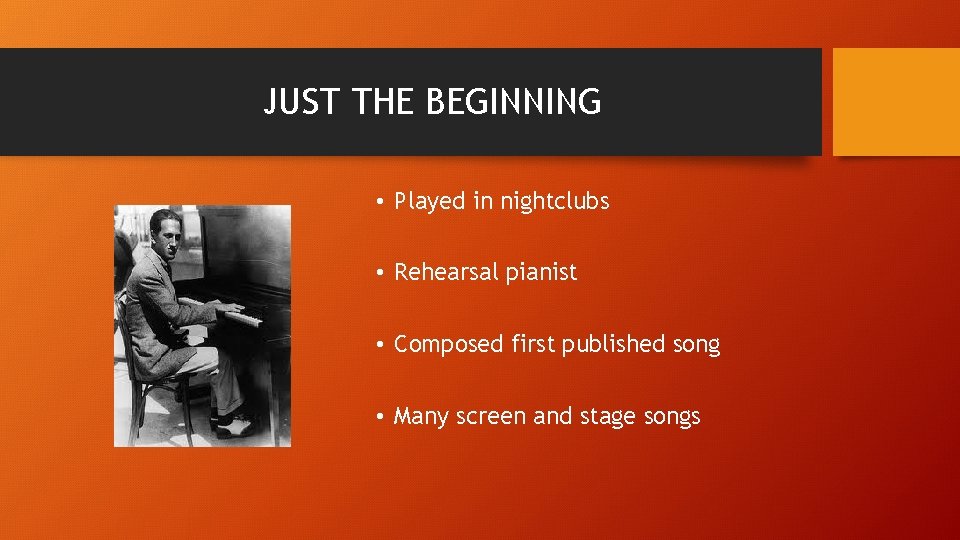 JUST THE BEGINNING

• Played in nightclubs

• Rehearsal pianist

• Composed first published song

• Many screen and stage songs